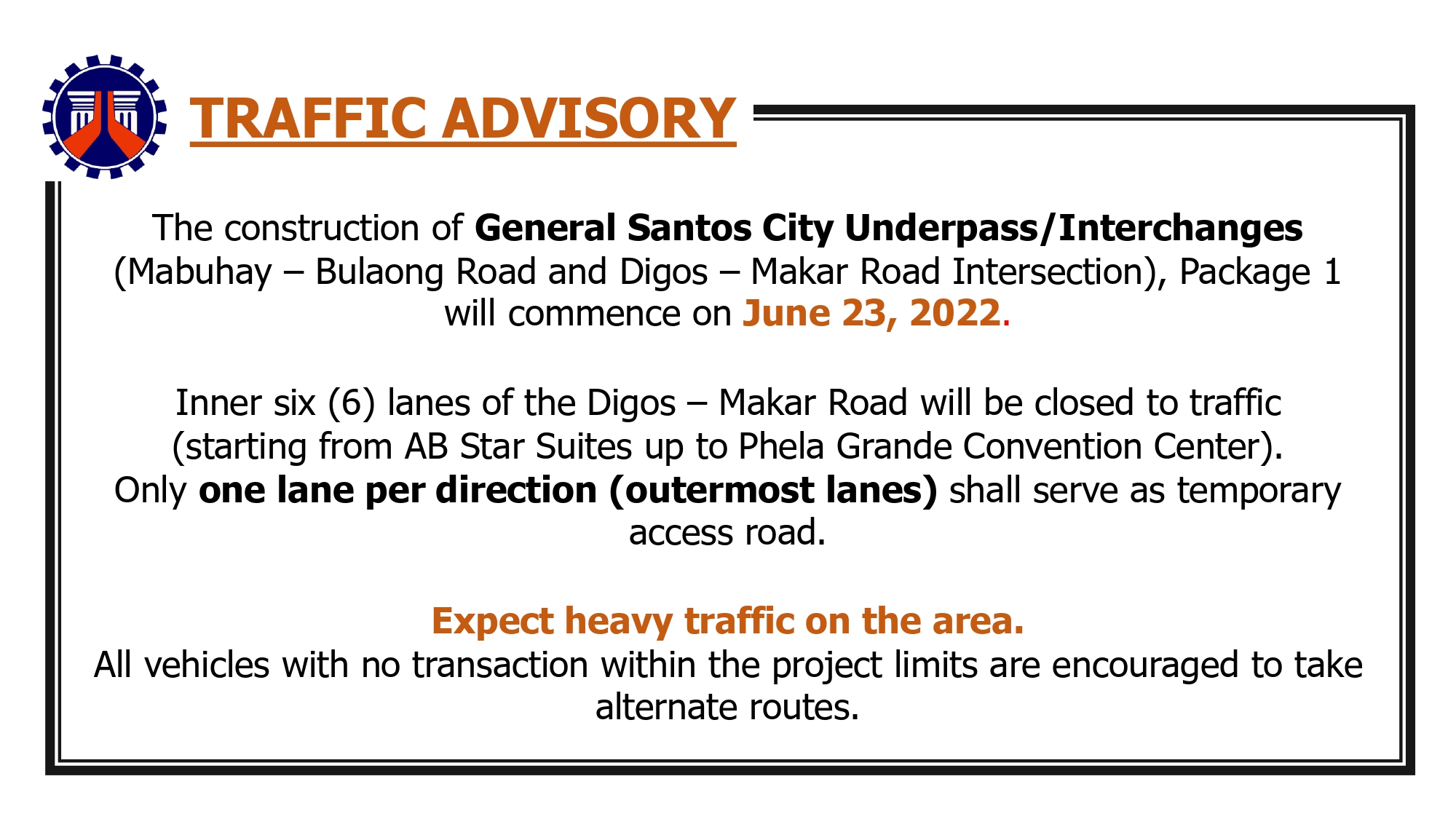 TRAFFIC ADVISORY

The construction of General Santos City Underpass/Interchanges (Mabuhay – Bulaong Road and Digos – Makar Road Intersection), Package 1 will commence on June 23, 2022.

Inner six (6) lanes of the Digos – Makar Road will be closed to traffic (starting from AB Star Suites up to Phela Grande Convention Center). Only one lane per direction (outermost lanes) shall serve as temporary access road.

Expect heavy traffic on the area.
All vehicles with no transaction within the project limits are encouraged to take alternate routes.